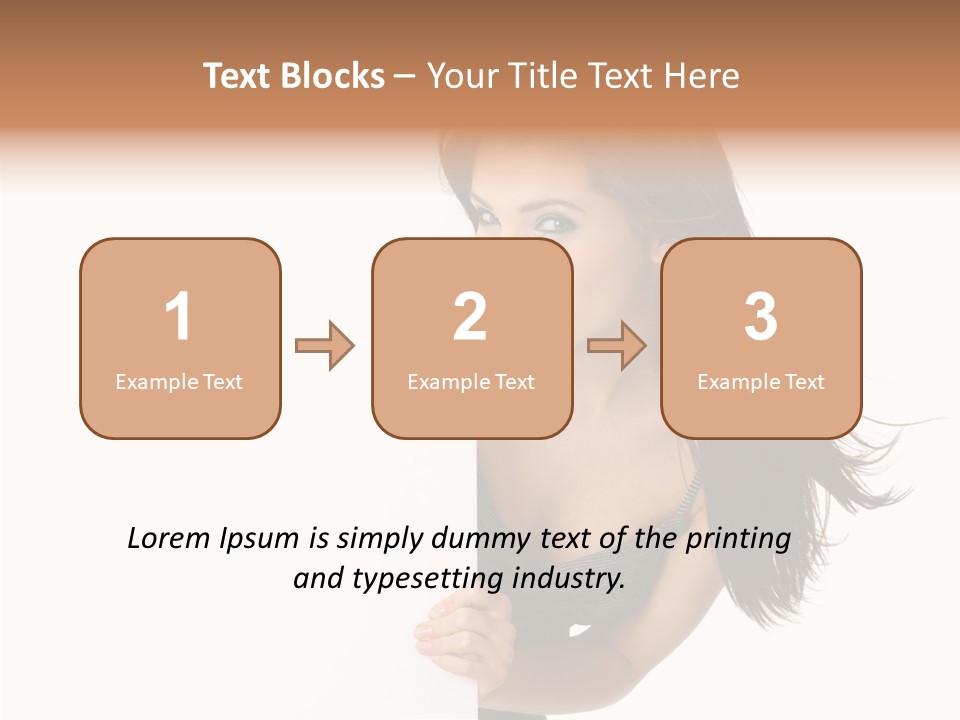 Text Blocks – Your Title Text Here

1
Example Text

2
Example Text

3
Example Text

Lorem Ipsum is simply dummy text of the printing and typesetting industry.